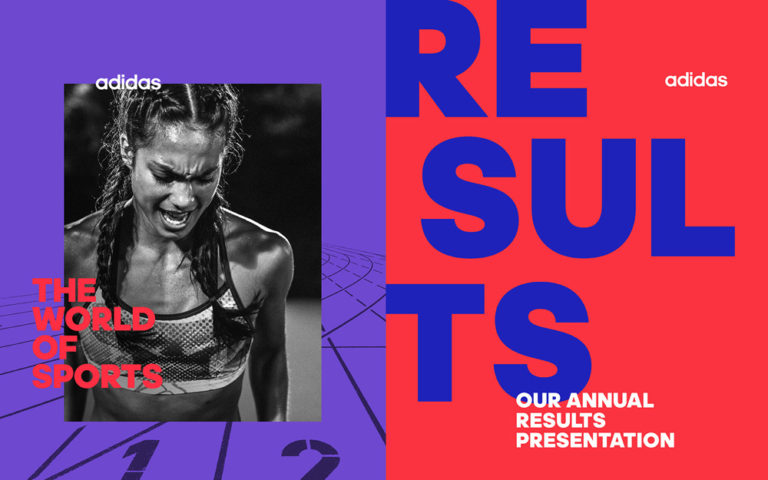 adidas

THE WORLD OF SPORTS

1 2

RE SUL TS

adidas

OUR ANNUAL RESULTS PRESENTATION